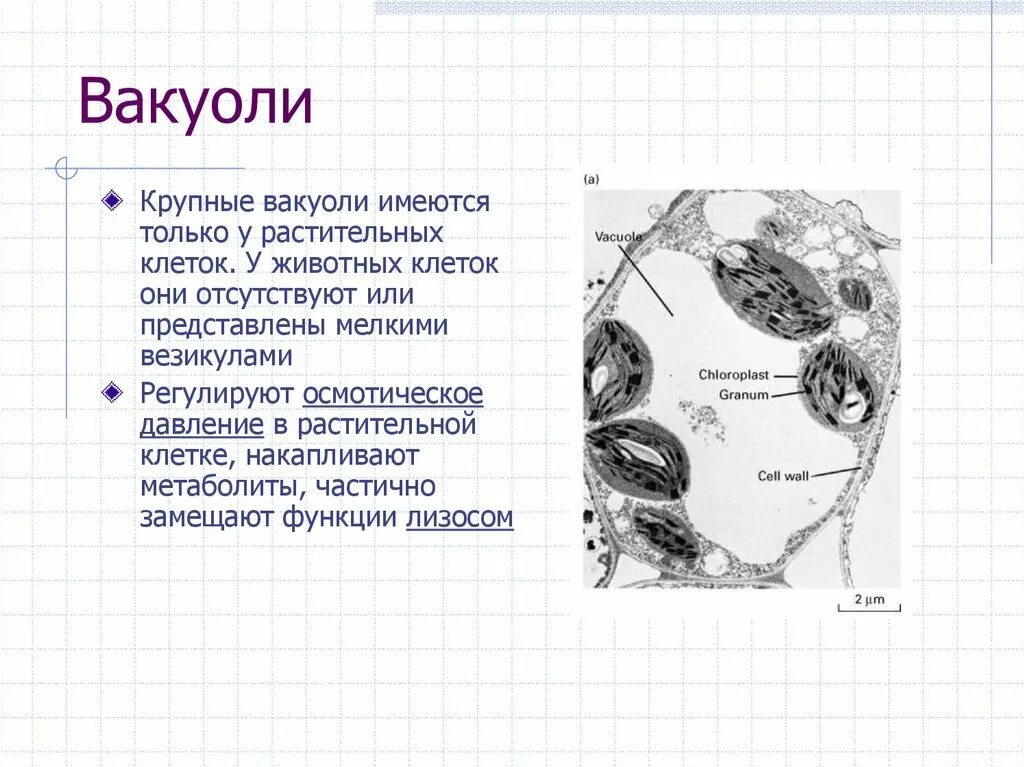 Вакуоли

Крупные вакуоли имеются только у растительных клеток. У животных клеток они отсутствуют или представлены мелкими везикулами

Регулируют осмотическое давление в растительной клетке, накапливают метаболиты, частично замещают функции лизосом

(a)

Vacuole

Chloroplast

Granum

Cell wall

2 μm